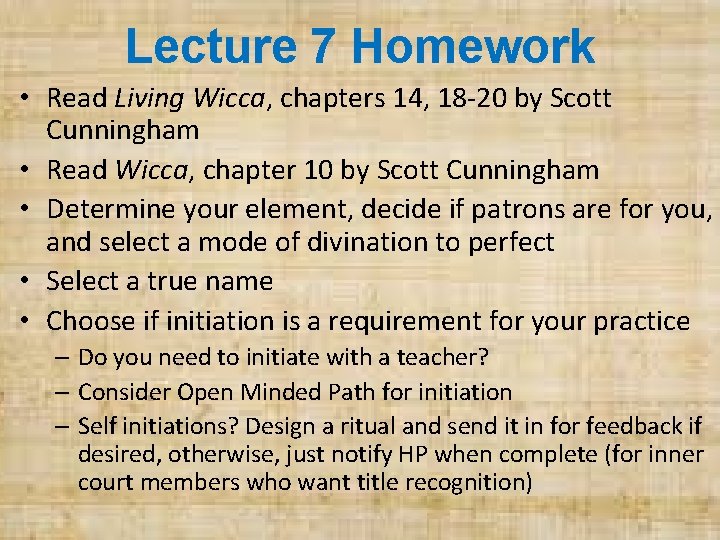 Lecture 7 Homework

• Read Living Wicca, chapters 14, 18-20 by Scott Cunningham
• Read Wicca, chapter 10 by Scott Cunningham
• Determine your element, decide if patrons are for you, and select a mode of divination to perfect
• Select a true name
• Choose if initiation is a requirement for your practice
  – Do you need to initiate with a teacher?
  – Consider Open Minded Path for initiation
  – Self initiations? Design a ritual and send it in for feedback if desired, otherwise, just notify HP when complete (for inner court members who want title recognition)